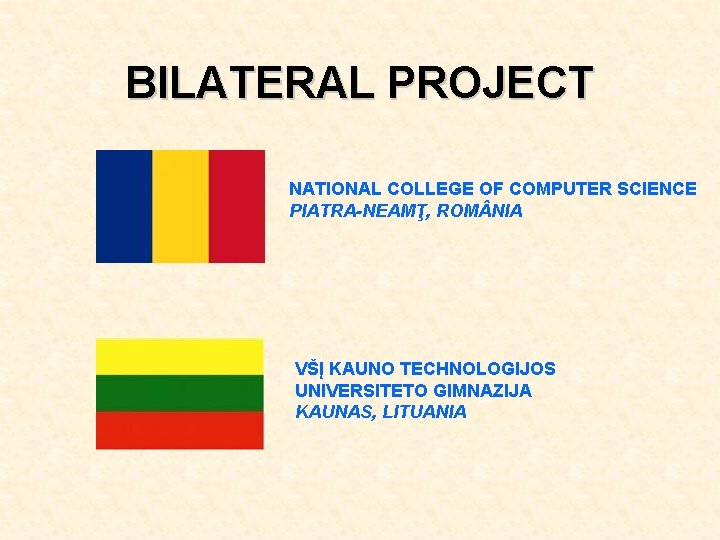 BILATERAL PROJECT

NATIONAL COLLEGE OF COMPUTER SCIENCE
PIATRA-NEAMŢ, ROMÂNIA

VŠĮ KAUNO TECHNOLOGIJOS UNIVERSITETO GIMNAZIJA
KAUNAS, LITUANIA